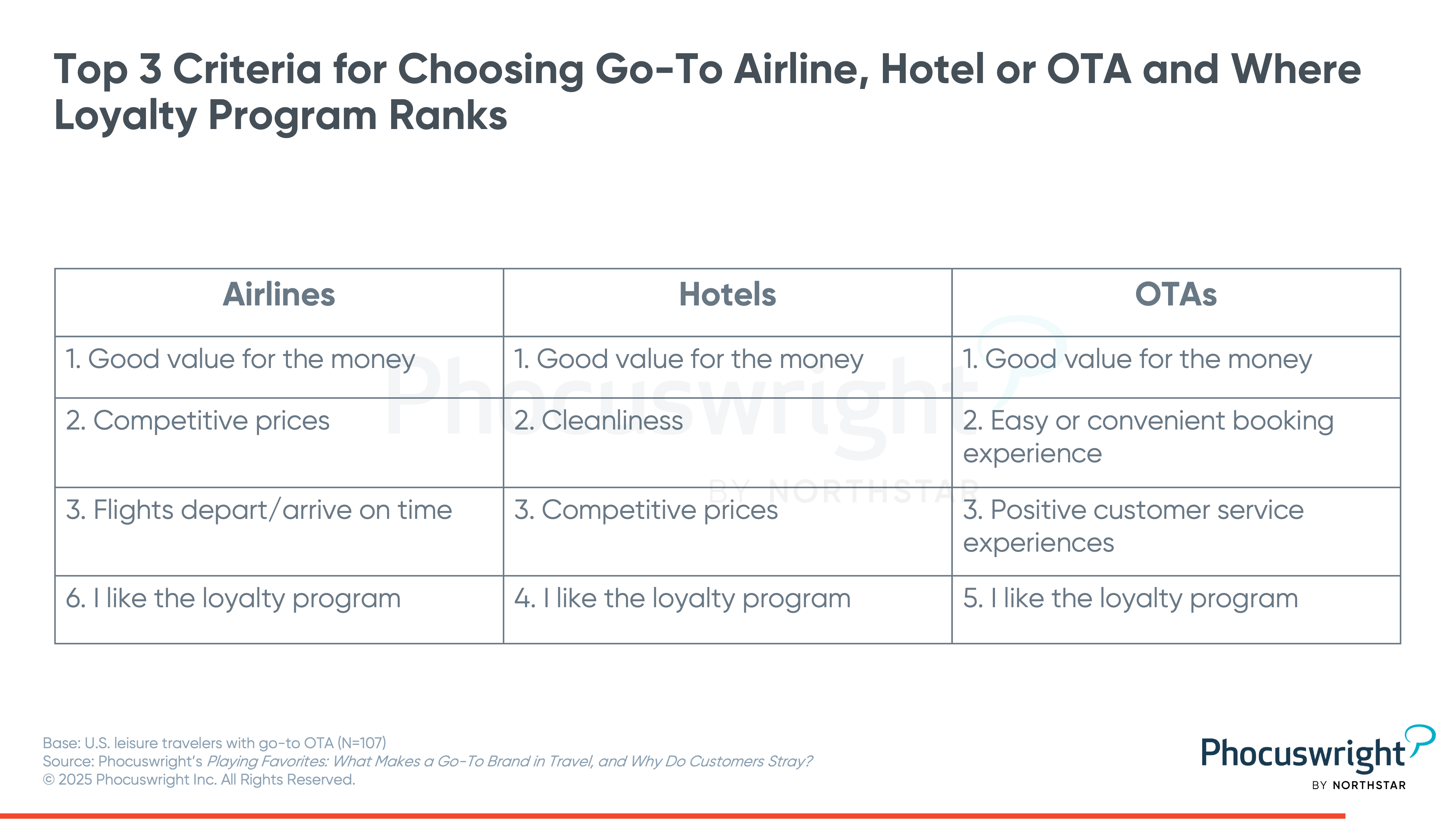 Top 3 Criteria for Choosing Go-To Airline, Hotel or OTA and Where Loyalty Program Ranks

| Airlines | Hotels | OTAs |
|---|---|---|
| 1. Good value for the money | 1. Good value for the money | 1. Good value for the money |
| 2. Competitive prices | 2. Cleanliness | 2. Easy or convenient booking experience |
| 3. Flights depart/arrive on time | 3. Competitive prices | 3. Positive customer service experiences |
| 6. I like the loyalty program | 4. I like the loyalty program | 5. I like the loyalty program |

Phocuswright BY NORTHSTAR

Base: U.S. leisure travelers with go-to OTA (N=107)
Source: Phocuswright's Playing Favorites: What Makes a Go-To Brand in Travel, and Why Do Customers Stray?
© 2025 Phocuswright Inc. All Rights Reserved.

Phocuswright
BY NORTHSTAR